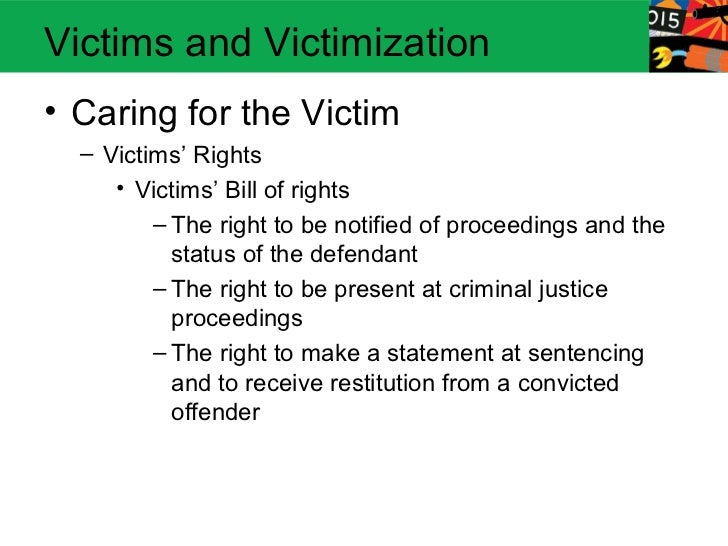 Victims and Victimization

015

• Caring for the Victim

– Victims' Rights

• Victims' Bill of rights

– The right to be notified of proceedings and the status of the defendant

– The right to be present at criminal justice proceedings

– The right to make a statement at sentencing and to receive restitution from a convicted offender